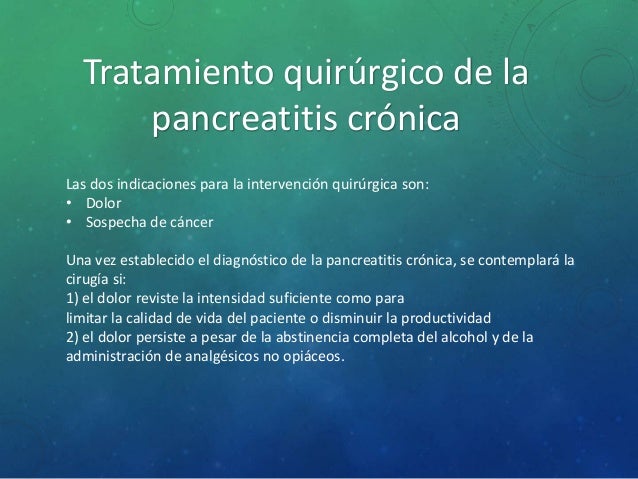 Tratamiento quirúrgico de la pancreatitis crónica

Las dos indicaciones para la intervención quirúrgica son:
• Dolor
• Sospecha de cáncer

Una vez establecido el diagnóstico de la pancreatitis crónica, se contemplará la cirugía si:
1) el dolor reviste la intensidad suficiente como para
limitar la calidad de vida del paciente o disminuir la productividad
2) el dolor persiste a pesar de la abstinencia completa del alcohol y de la administración de analgésicos no opiáceos.